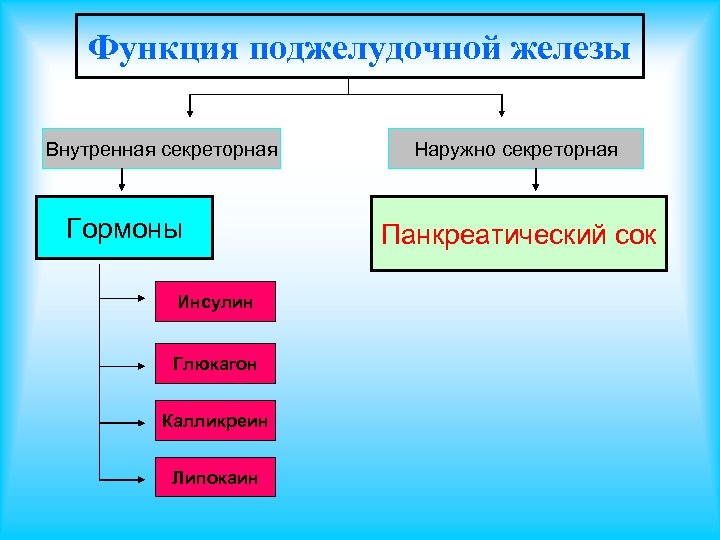 Функция поджелудочной железы

Внутренная секреторная

Наружно секреторная

Гормоны

Панкреатический сок

Инсулин

Глюкагон

Калликреин

Липокаин